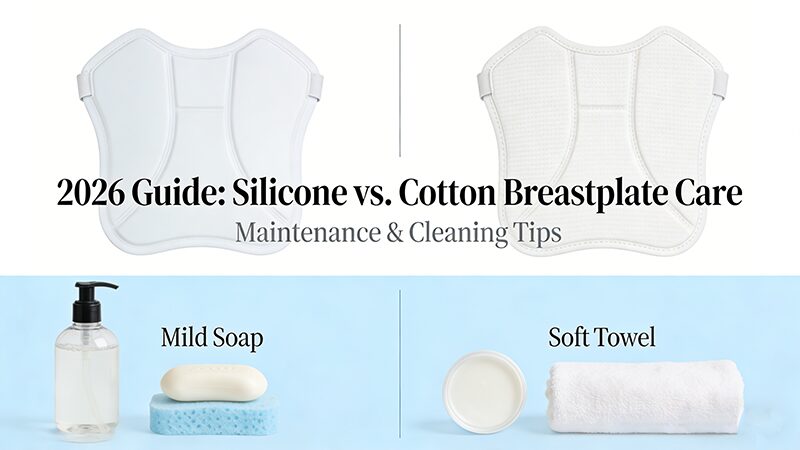 2026 Guide: Silicone vs. Cotton Breastplate Care

Maintenance & Cleaning Tips

Mild Soap

Soft Towel